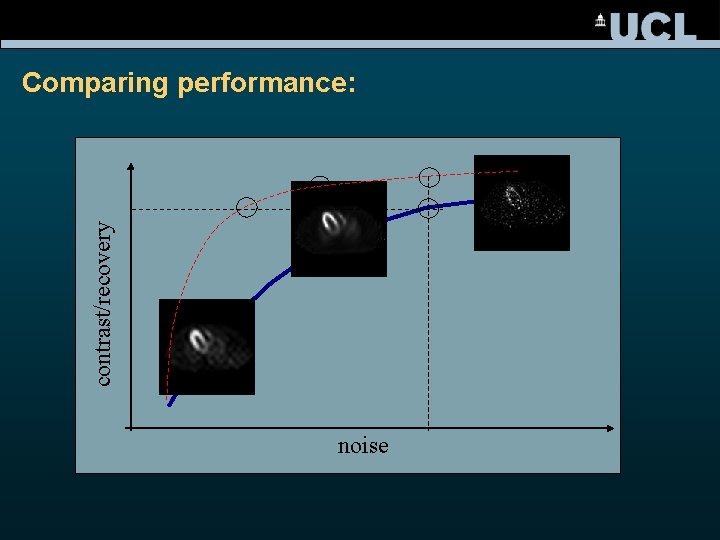 UCL

Comparing performance:

contrast/recovery

noise